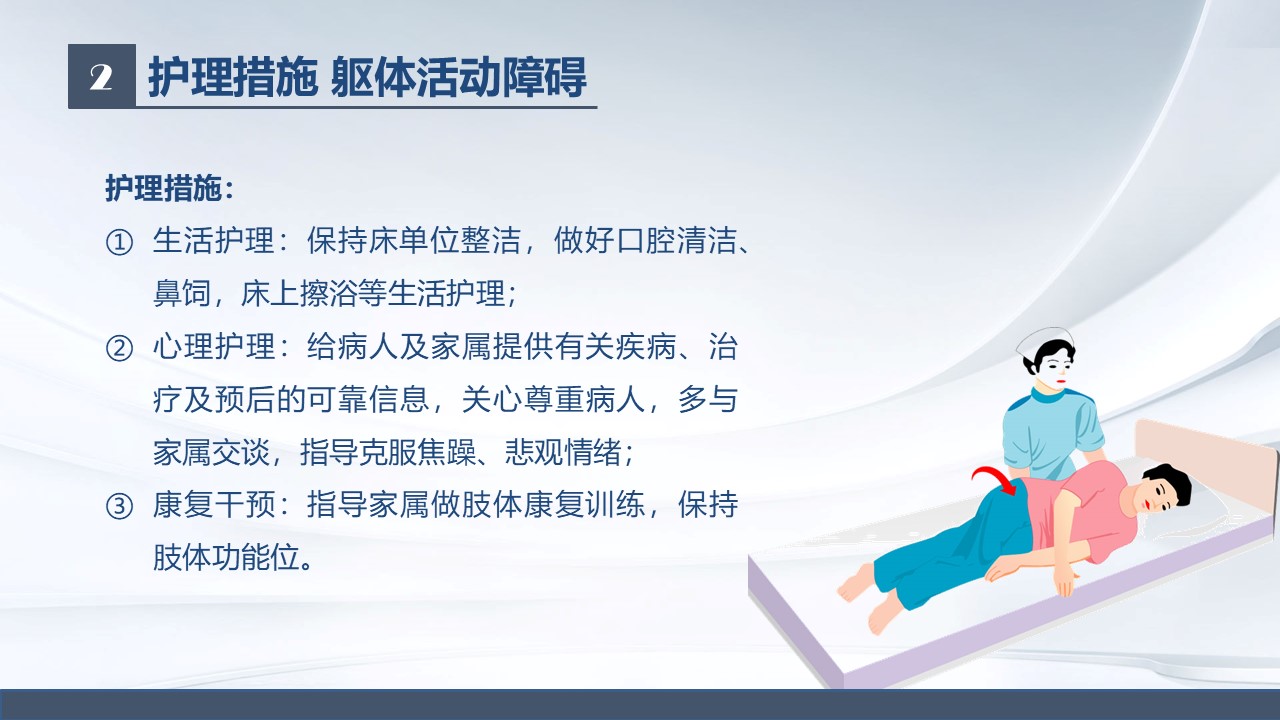 2 护理措施 躯体活动障碍

护理措施：

① 生活护理：保持床单位整洁，做好口腔清洁、鼻饲，床上擦浴等生活护理；

② 心理护理：给病人及家属提供有关疾病、治疗及预后的可靠信息，关心尊重病人，多与家属交谈，指导克服焦躁、悲观情绪；

③ 康复干预：指导家属做肢体康复训练，保持肢体功能位。